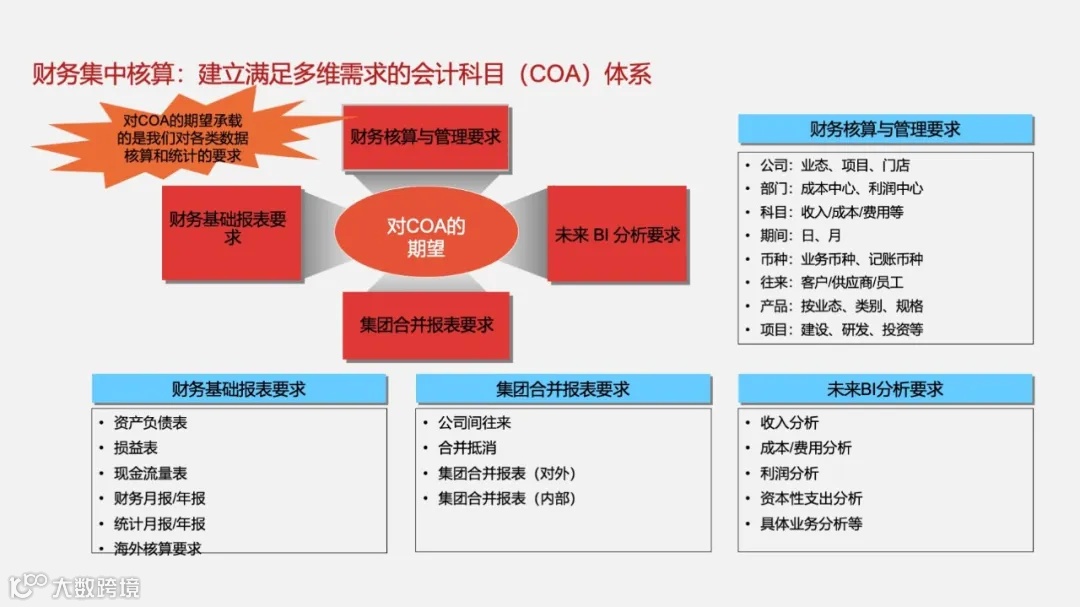 财务集中核算：建立满足多维需求的会计科目（COA）体系

对COA的期望承载的是我们对各类数据核算和统计的要求

财务核算与管理要求

财务基础报表要求

对COA的期望

未来 BI 分析要求

集团合并报表要求

财务核算与管理要求
• 公司：业态、项目、门店
• 部门：成本中心、利润中心
• 科目：收入/成本/费用等
• 期间：日、月
• 币种：业务币种、记账币种
• 往来：客户/供应商/员工
• 产品：按业态、类别、规格
• 项目：建设、研发、投资等

财务基础报表要求
• 资产负债表
• 损益表
• 现金流量表
• 财务月报/年报
• 统计月报/年报
• 海外核算要求

集团合并报表要求
• 公司间往来
• 合并抵消
• 集团合并报表（对外）
• 集团合并报表（内部）

未来BI分析要求
• 收入分析
• 成本/费用分析
• 利润分析
• 资本性支出分析
• 具体业务分析等

大数跨境